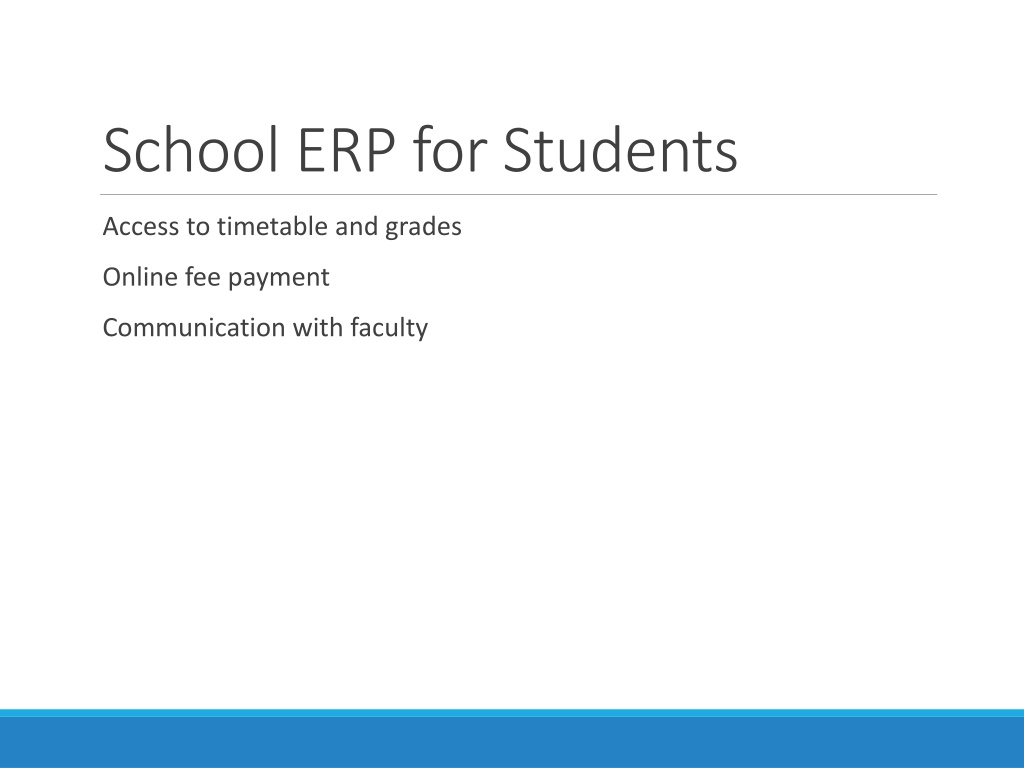 School ERP for Students

Access to timetable and grades

Online fee payment

Communication with faculty